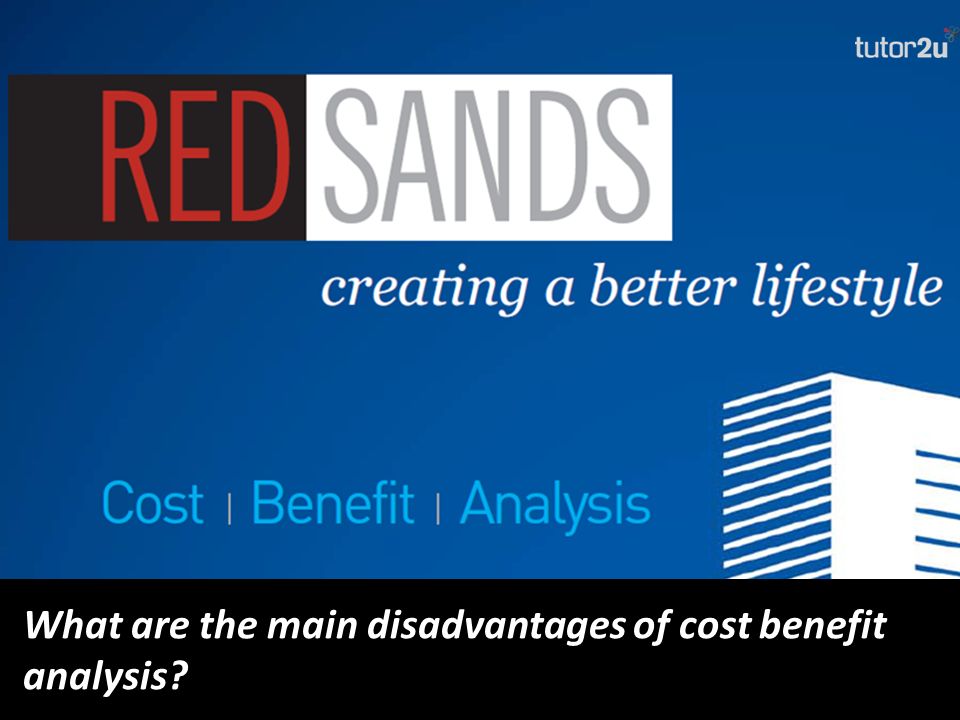 tutor2u

RED SANDS

creating a better lifestyle

Cost | Benefit | Analysis

What are the main disadvantages of cost benefit analysis?